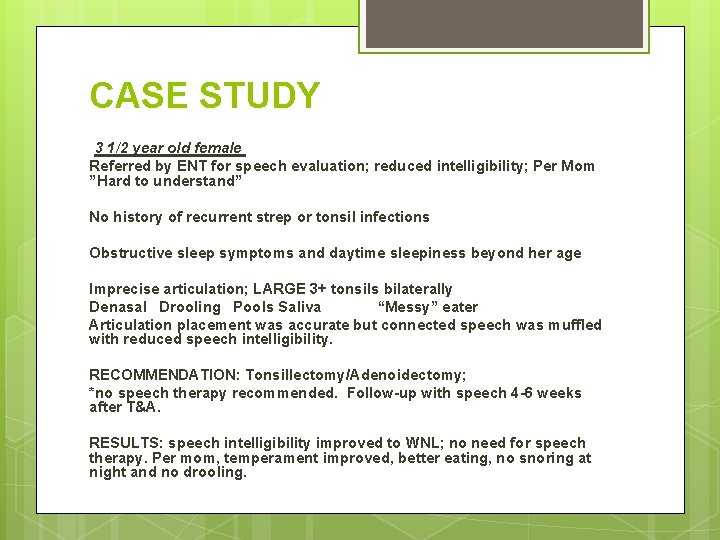 CASE STUDY

3 1/2 year old female
Referred by ENT for speech evaluation; reduced intelligibility; Per Mom "Hard to understand"

No history of recurrent strep or tonsil infections

Obstructive sleep symptoms and daytime sleepiness beyond her age

Imprecise articulation; LARGE 3+ tonsils bilaterally
Denasal Drooling Pools Saliva "Messy" eater
Articulation placement was accurate but connected speech was muffled with reduced speech intelligibility.

RECOMMENDATION: Tonsillectomy/Adenoidectomy;
*no speech therapy recommended. Follow-up with speech 4-6 weeks after T&A.

RESULTS: speech intelligibility improved to WNL; no need for speech therapy. Per mom, temperament improved, better eating, no snoring at night and no drooling.